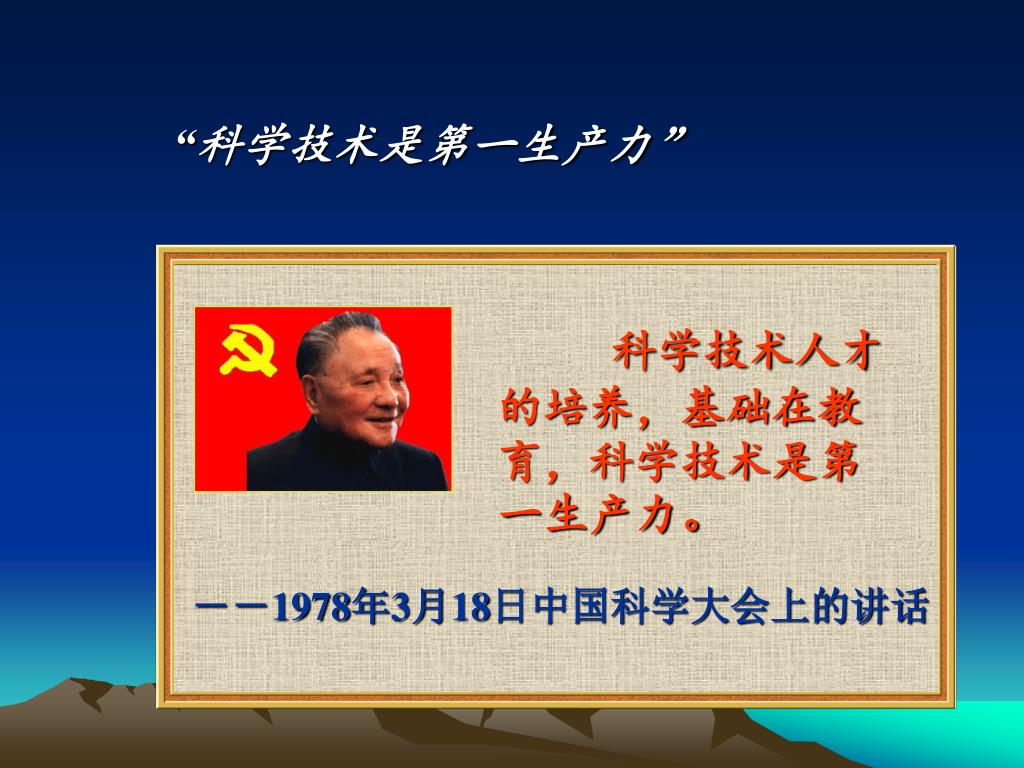 “科学技术是第一生产力”

科学技术人才的培养，基础在教育，科学技术是第一生产力。

——1978年3月18日中国科学大会上的讲话